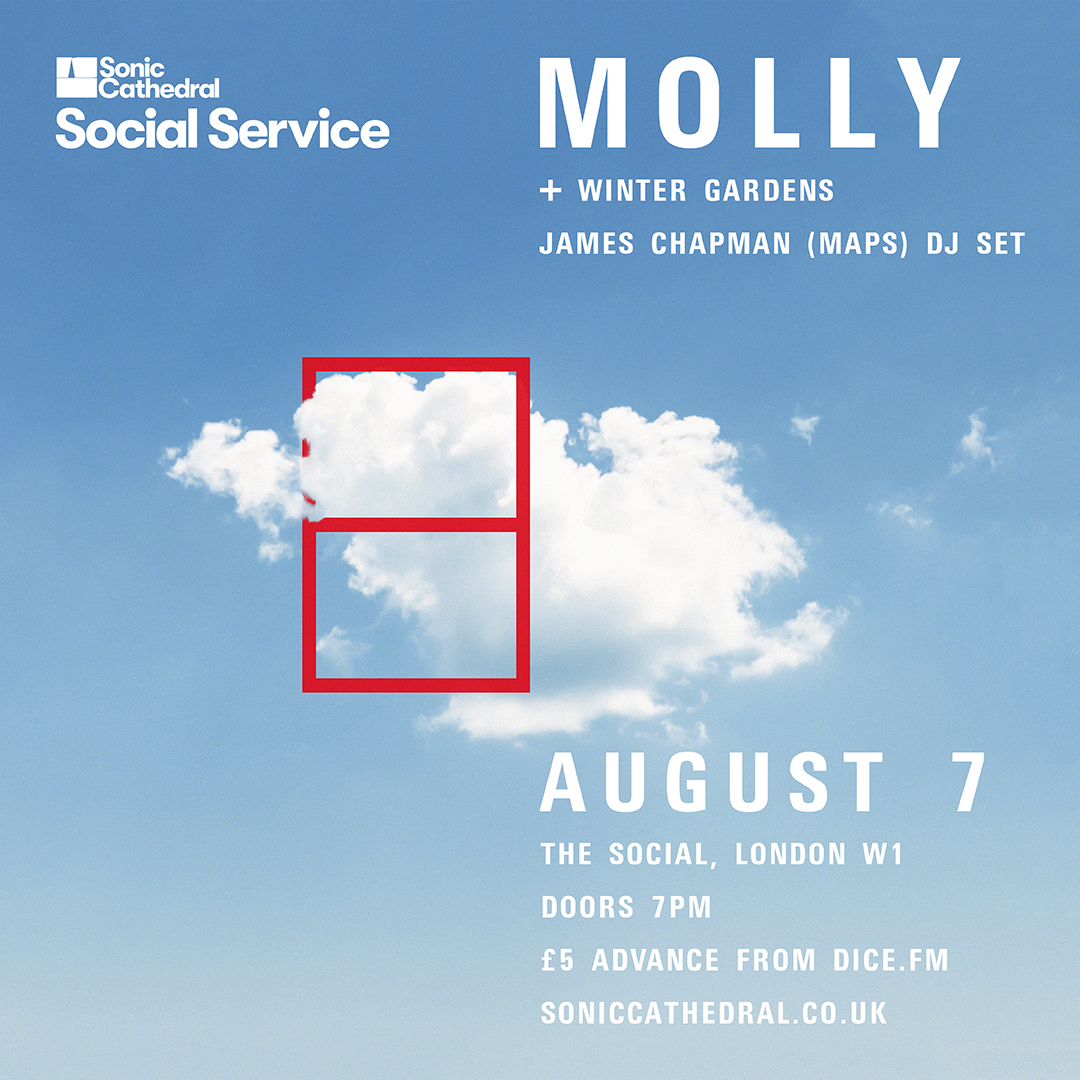 Sonic Cathedral
Social Service

MOLLY

+ WINTER GARDENS

JAMES CHAPMAN (MAPS) DJ SET

AUGUST 7

THE SOCIAL, LONDON W1

DOORS 7PM

£5 ADVANCE FROM DICE.FM

SONICCATHEDRAL.CO.UK